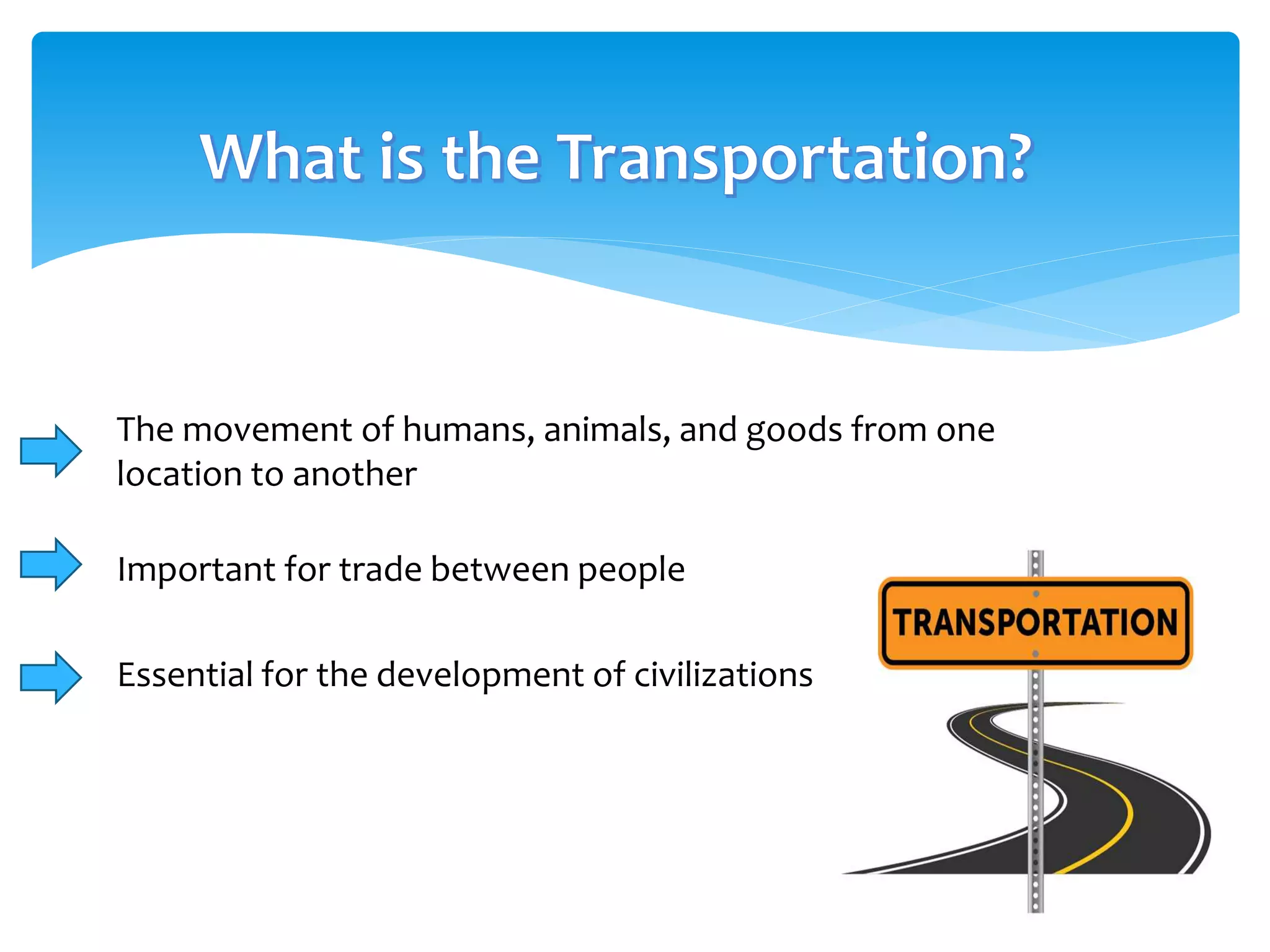 What is the Transportation?

The movement of humans, animals, and goods from one location to another

Important for trade between people

Essential for the development of civilizations

TRANSPORTATION